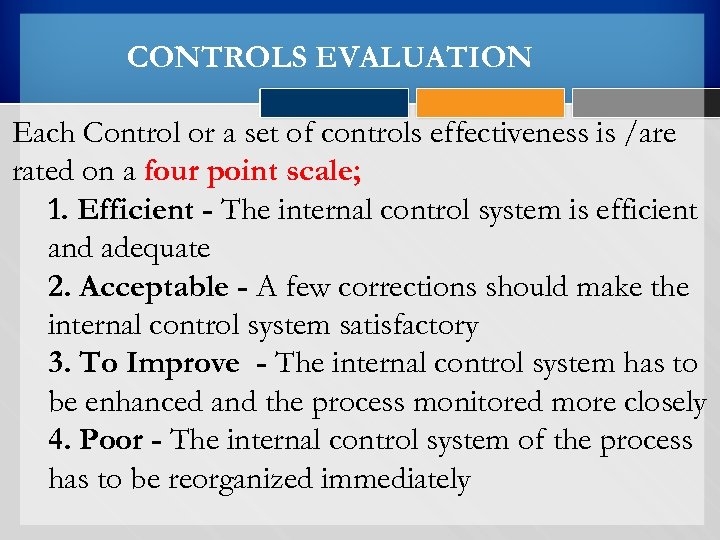 CONTROLS EVALUATION

Each Control or a set of controls effectiveness is /are rated on a four point scale;

1. Efficient - The internal control system is efficient and adequate
2. Acceptable - A few corrections should make the internal control system satisfactory
3. To Improve - The internal control system has to be enhanced and the process monitored more closely
4. Poor - The internal control system of the process has to be reorganized immediately